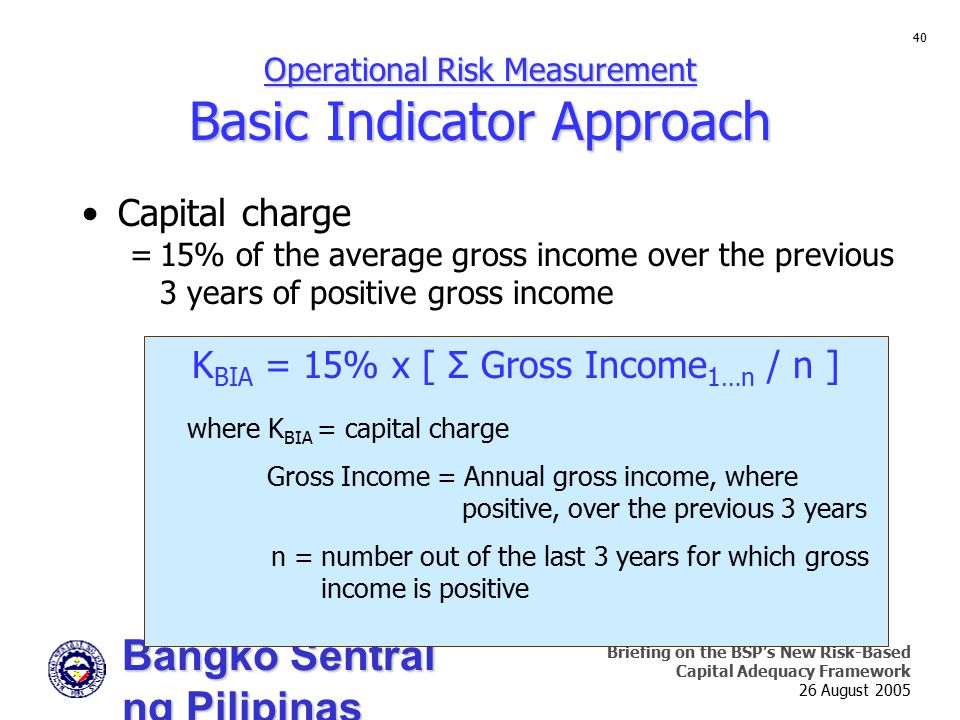 40

Operational Risk Measurement
Basic Indicator Approach

• Capital charge
= 15% of the average gross income over the previous 3 years of positive gross income

$K_{BIA}$ = 15% x [ Σ Gross Income$_{1…n}$ / n ]

where $K_{BIA}$ = capital charge

Gross Income = Annual gross income, where positive, over the previous 3 years

n = number out of the last 3 years for which gross income is positive

Bangko Sentral ng Pilipinas

Briefing on the BSP's New Risk-Based Capital Adequacy Framework
26 August 2005